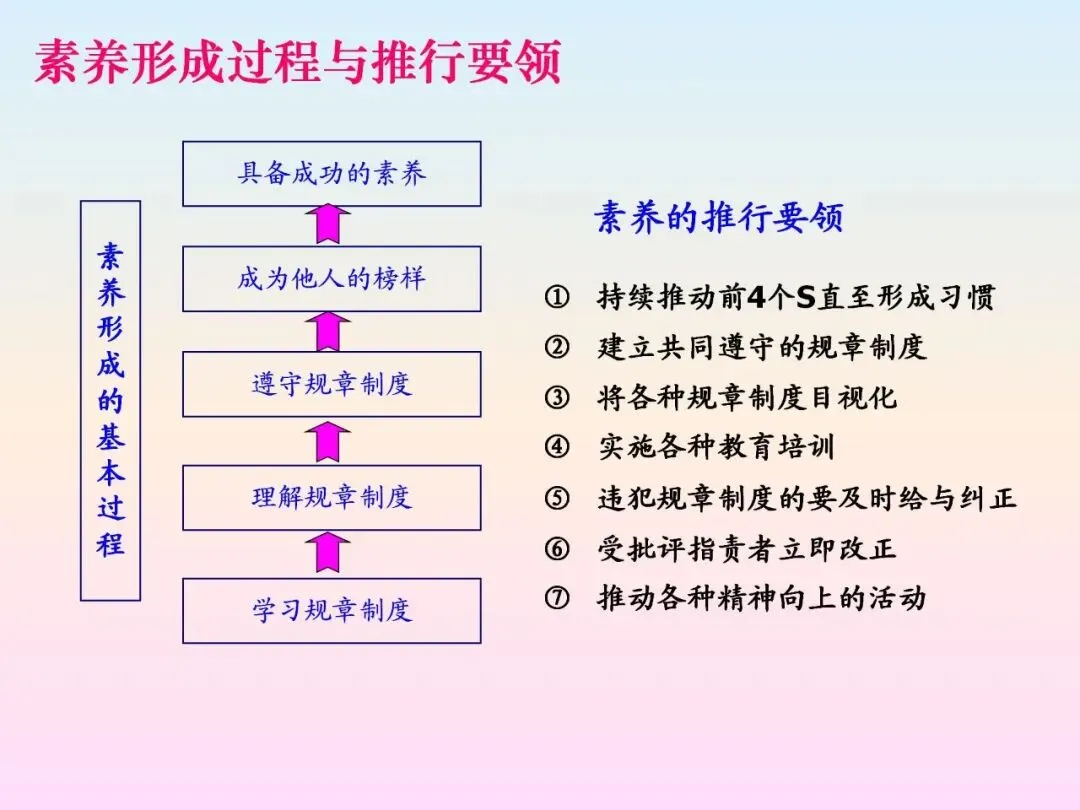 素养形成过程与推行要领

素养形成的基本过程

具备成功的素养

成为他人的榜样

遵守规章制度

理解规章制度

学习规章制度

素养的推行要领

① 持续推动前4个S直至形成习惯
② 建立共同遵守的规章制度
③ 将各种规章制度目视化
④ 实施各种教育培训
⑤ 违犯规章制度的要及时给与纠正
⑥ 受批评指责者立即改正
⑦ 推动各种精神向上的活动